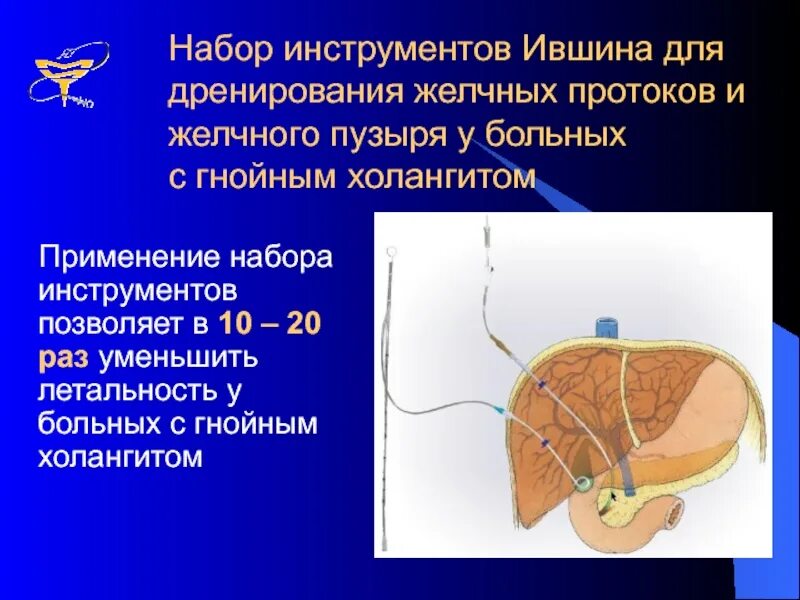 Набор инструментов Ившина для дренирования желчных протоков и желчного пузыря у больных с гнойным холангитом

Применение набора инструментов позволяет в 10 – 20 раз уменьшить летальность у больных с гнойным холангитом